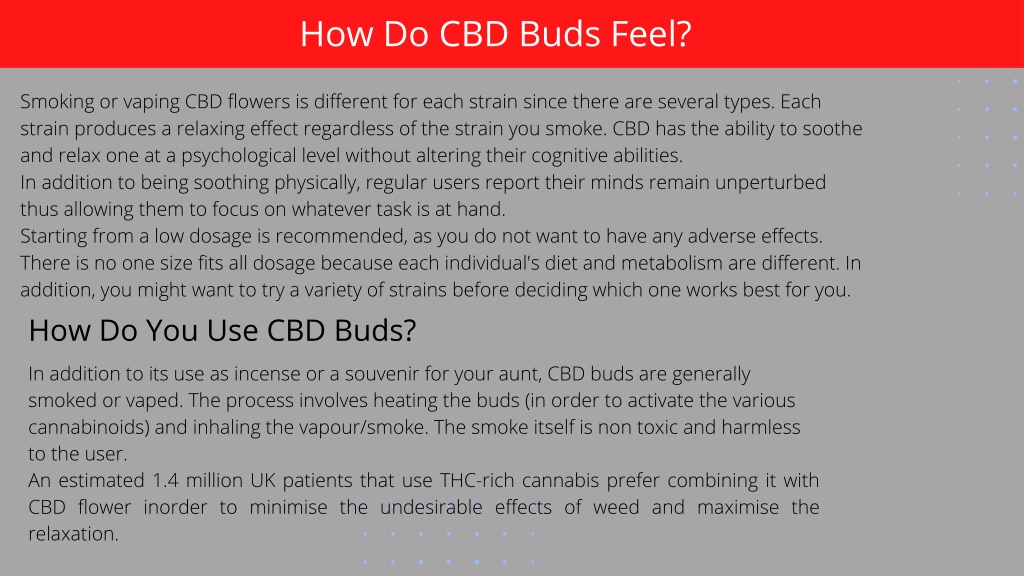 How Do CBD Buds Feel?

Smoking or vaping CBD flowers is different for each strain since there are several types. Each strain produces a relaxing effect regardless of the strain you smoke. CBD has the ability to soothe and relax one at a psychological level without altering their cognitive abilities.
In addition to being soothing physically, regular users report their minds remain unperturbed thus allowing them to focus on whatever task is at hand.
Starting from a low dosage is recommended, as you do not want to have any adverse effects. There is no one size fits all dosage because each individual's diet and metabolism are different. In addition, you might want to try a variety of strains before deciding which one works best for you.

How Do You Use CBD Buds?

In addition to its use as incense or a souvenir for your aunt, CBD buds are generally smoked or vaped. The process involves heating the buds (in order to activate the various cannabinoids) and inhaling the vapour/smoke. The smoke itself is non toxic and harmless to the user.
An estimated 1.4 million UK patients that use THC-rich cannabis prefer combining it with CBD flower inorder to minimise the undesirable effects of weed and maximise the relaxation.